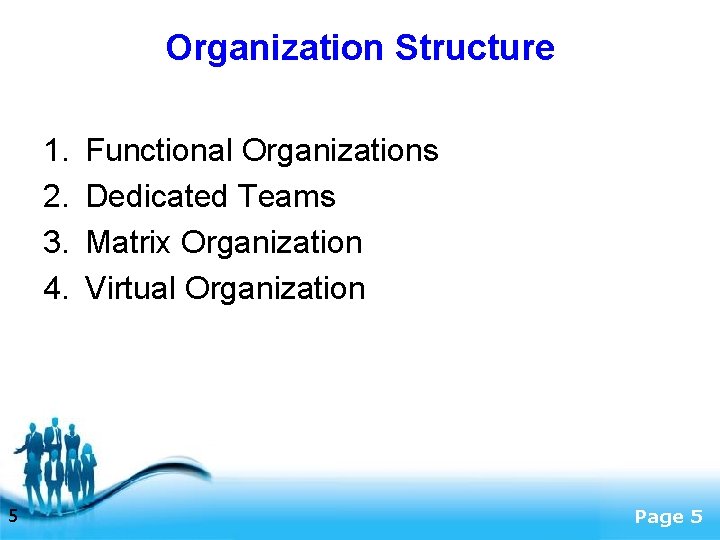 Organization Structure

1. Functional Organizations
2. Dedicated Teams
3. Matrix Organization
4. Virtual Organization

5

Page 5